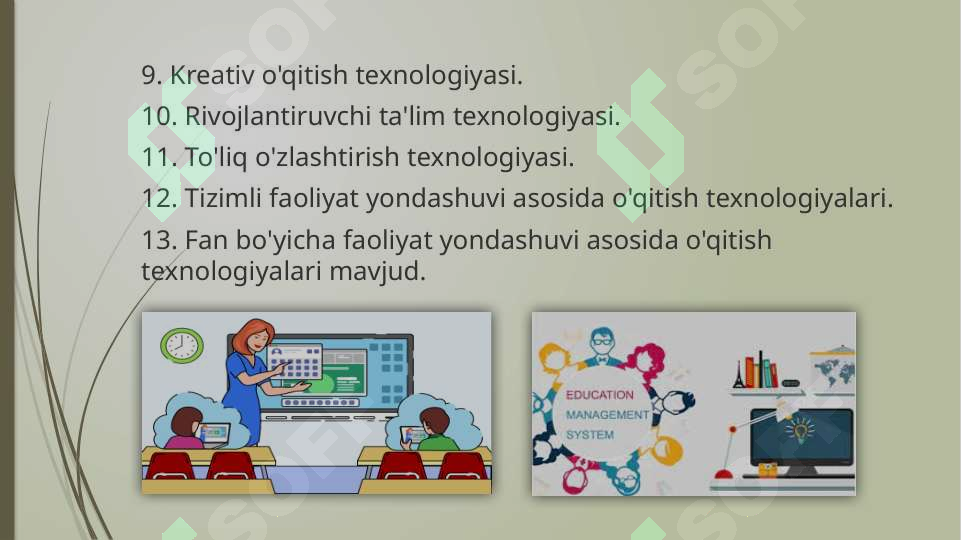 9. Kreativ o'qitish texnologiyasi.

10. Rivojlantiruvchi ta'lim texnologiyasi.

11. To'liq o'zlashtirish texnologiyasi.

12. Tizimli faoliyat yondashuvi asosida o'qitish texnologiyalari.

13. Fan bo'yicha faoliyat yondashuvi asosida o'qitish texnologiyalari mavjud.

EDUCATION MANAGEMENT SYSTEM